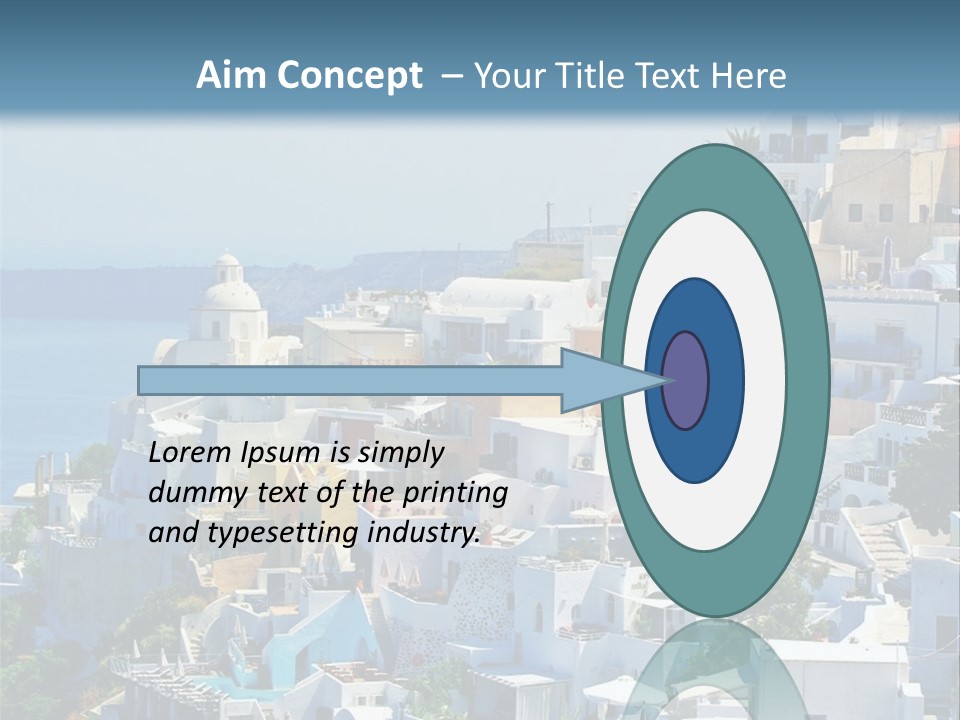 Aim Concept – Your Title Text Here

Lorem Ipsum is simply dummy text of the printing and typesetting industry.